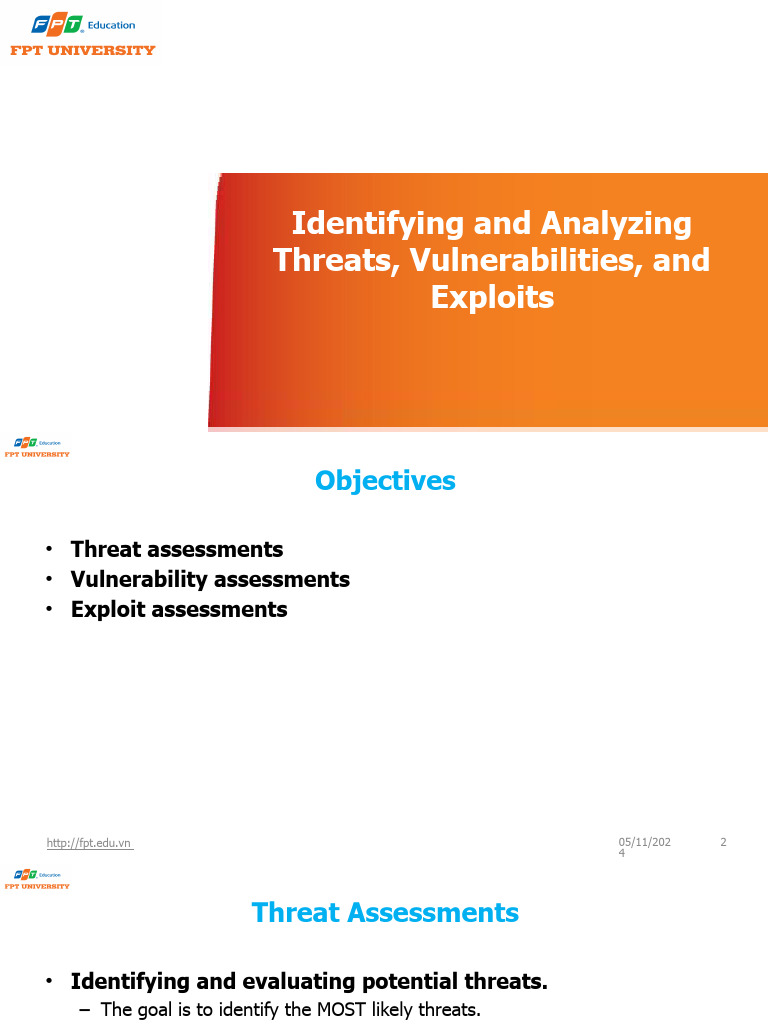 FPT Education
FPT UNIVERSITY

Identifying and Analyzing Threats, Vulnerabilities, and Exploits

FPT Education
FPT UNIVERSITY

Objectives

• Threat assessments
• Vulnerability assessments
• Exploit assessments

http://fpt.edu.vn 05/11/2024 2

FPT Education
FPT UNIVERSITY

Threat Assessments

• Identifying and evaluating potential threats.
– The goal is to identify the MOST likely threats.